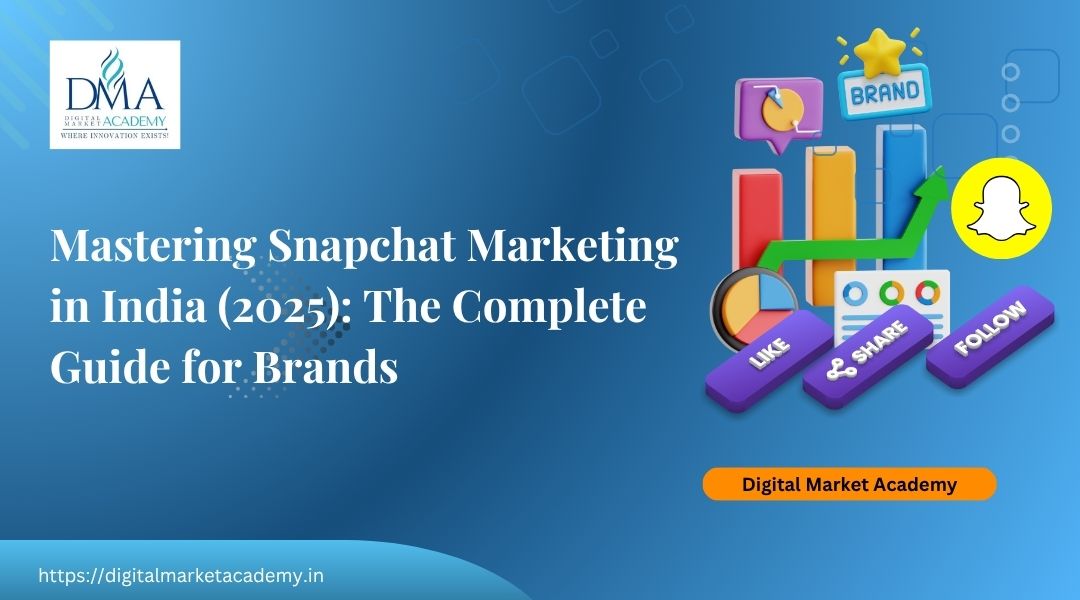 DMA
DIGITAL MARKET ACADEMY
WHERE INNOVATION EXISTS!

Mastering Snapchat Marketing in India (2025): The Complete Guide for Brands

BRAND

LIKE

SHARE

FOLLOW

Digital Market Academy

https://digitalmarketacademy.in